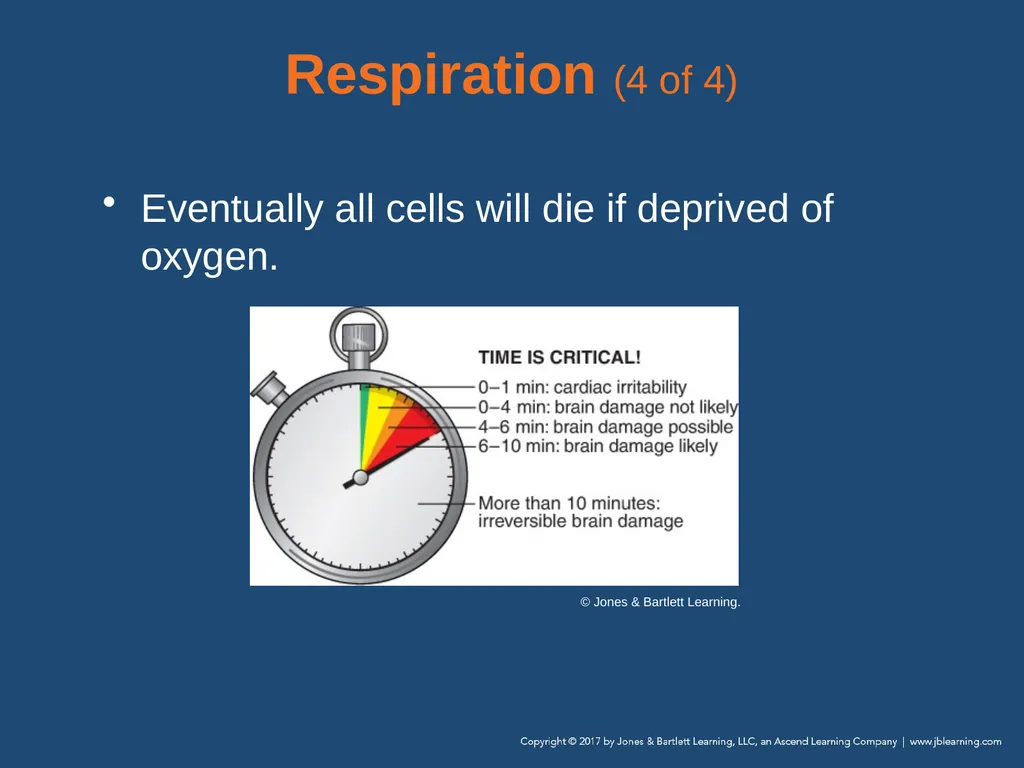 Respiration (4 of 4)

• Eventually all cells will die if deprived of oxygen.

TIME IS CRITICAL!

0–1 min: cardiac irritability
0–4 min: brain damage not likely
4–6 min: brain damage possible
6–10 min: brain damage likely

More than 10 minutes: irreversible brain damage

© Jones & Bartlett Learning.

Copyright © 2017 by Jones & Bartlett Learning, LLC, an Ascend Learning Company | www.jblearning.com